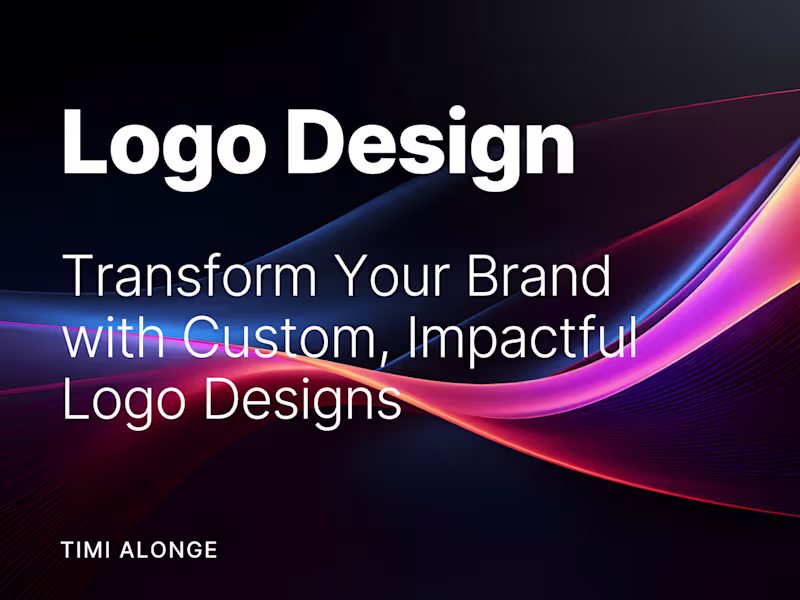 Logo Design

Transform Your Brand with Custom, Impactful Logo Designs

TIMI ALONGE